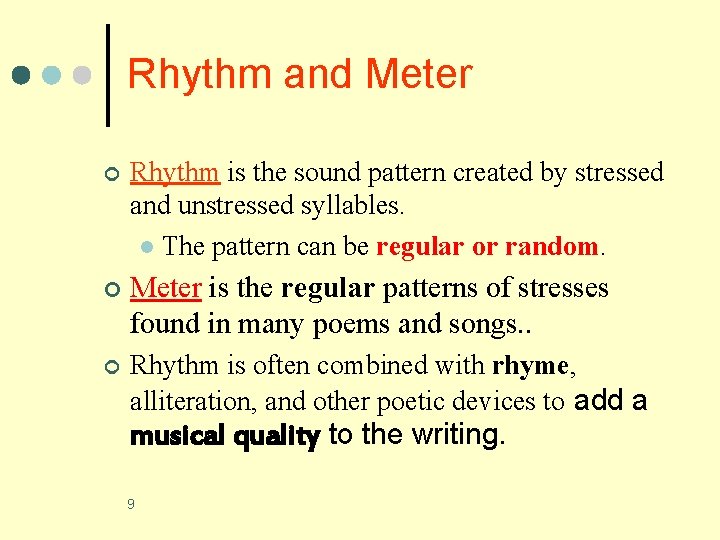 Rhythm and Meter

Rhythm is the sound pattern created by stressed and unstressed syllables.

The pattern can be regular or random.

Meter is the regular patterns of stresses found in many poems and songs..

Rhythm is often combined with rhyme, alliteration, and other poetic devices to add a musical quality to the writing.

9